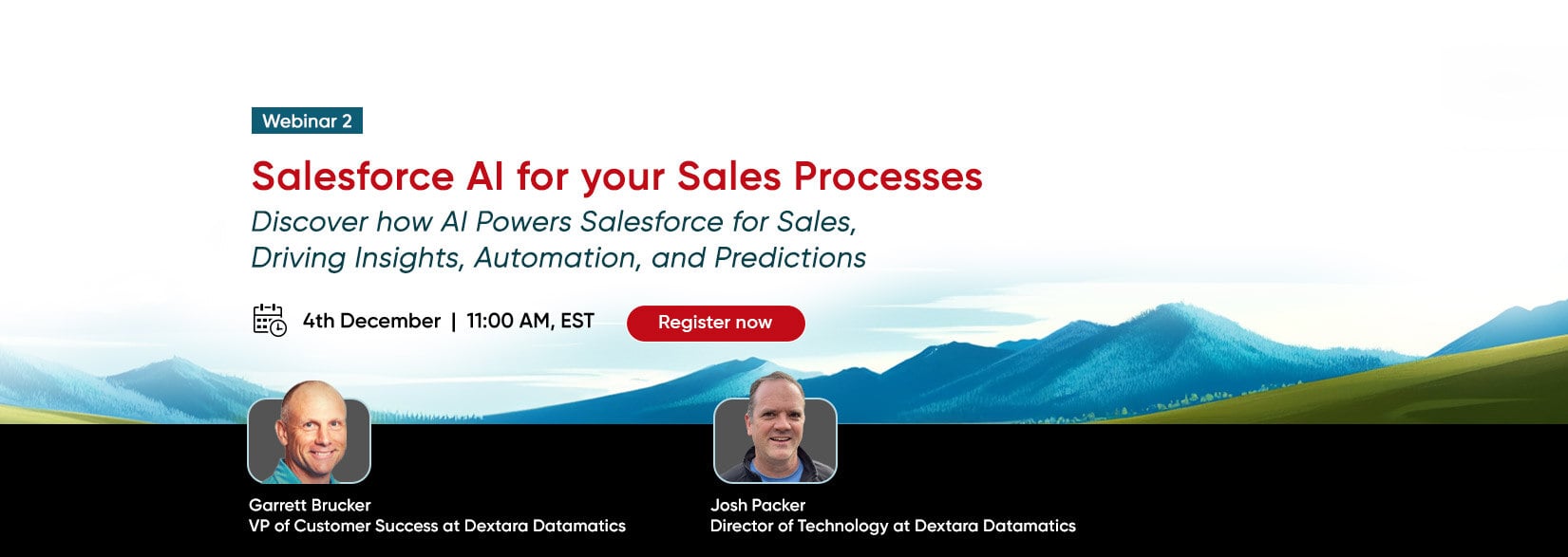 Webinar 2

Salesforce AI for your Sales Processes

Discover how AI Powers Salesforce for Sales, Driving Insights, Automation, and Predictions

4th December | 11:00 AM, EST

Register now

Garrett Brucker
VP of Customer Success at Dextara Datamatics

Josh Packer
Director of Technology at Dextara Datamatics